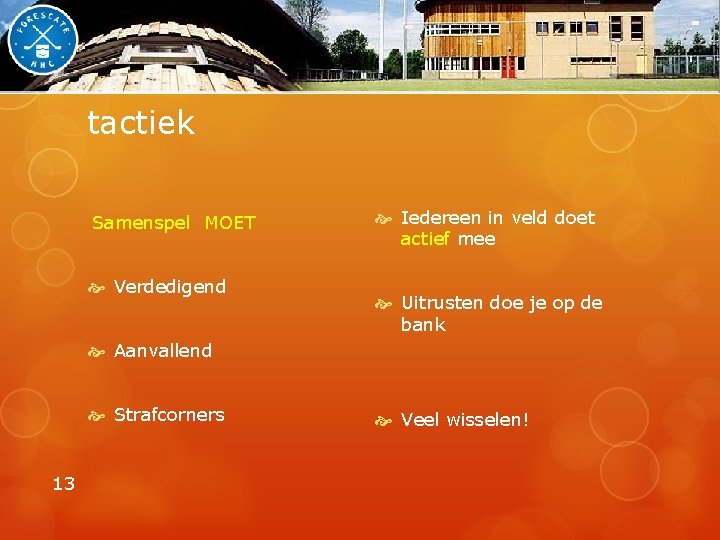 FORESCATE HHC

tactiek

Samenspel MOET

Verdedigend

Aanvallend

Strafcorners

Iedereen in veld doet actief mee

Uitrusten doe je op de bank

Veel wisselen!

13